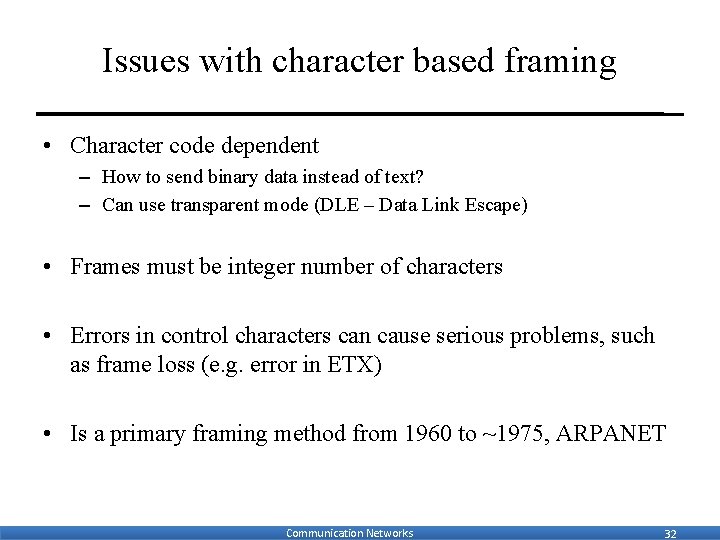 Issues with character based framing

• Character code dependent
– How to send binary data instead of text?
– Can use transparent mode (DLE – Data Link Escape)

• Frames must be integer number of characters

• Errors in control characters can cause serious problems, such as frame loss (e.g. error in ETX)

• Is a primary framing method from 1960 to ~1975, ARPANET

Communication Networks 32